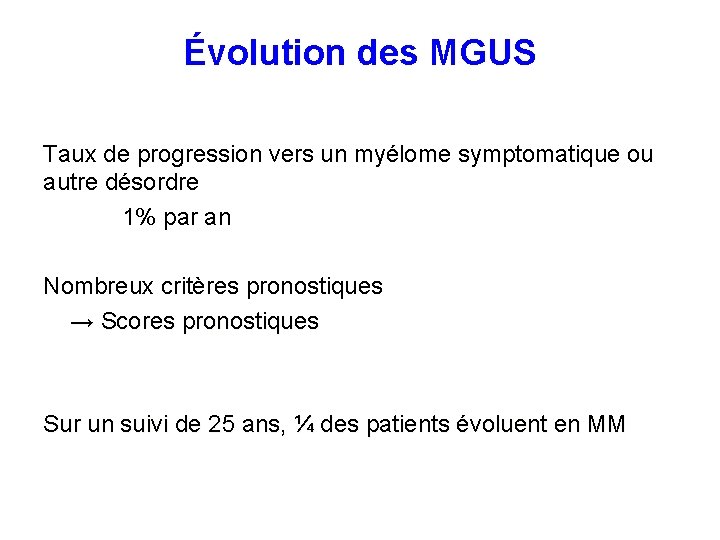 Évolution des MGUS

Taux de progression vers un myélome symptomatique ou autre désordre

1% par an

Nombreux critères pronostiques

→ Scores pronostiques

Sur un suivi de 25 ans, ¼ des patients évoluent en MM